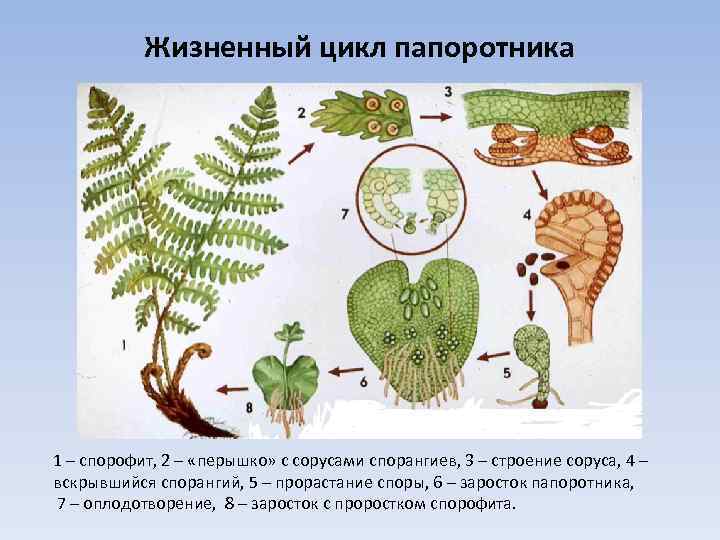 Жизненный цикл папоротника

2

3

7

4

1

5

6

8

1 – спорофит, 2 – «перышко» с сорусами спорангиев, 3 – строение соруса, 4 – вскрывшийся спорангий, 5 – прорастание споры, 6 – заросток папоротника, 7 – оплодотворение, 8 – заросток с проростком спорофита.